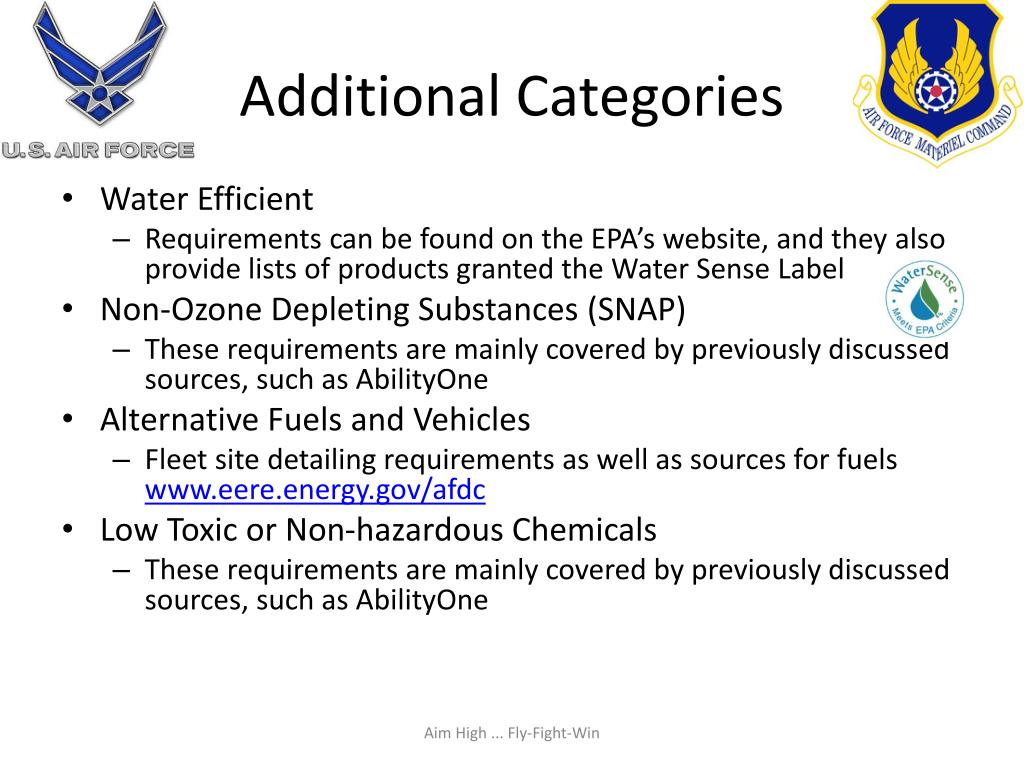 U.S. AIR FORCE

Additional Categories

AIR FORCE MATERIEL COMMAND

• Water Efficient
– Requirements can be found on the EPA's website, and they also provide lists of products granted the Water Sense Label

WaterSense Meets EPA Criteria

• Non-Ozone Depleting Substances (SNAP)
– These requirements are mainly covered by previously discussed sources, such as AbilityOne
• Alternative Fuels and Vehicles
– Fleet site detailing requirements as well as sources for fuels www.eere.energy.gov/afdc
• Low Toxic or Non-hazardous Chemicals
– These requirements are mainly covered by previously discussed sources, such as AbilityOne

Aim High ... Fly-Fight-Win